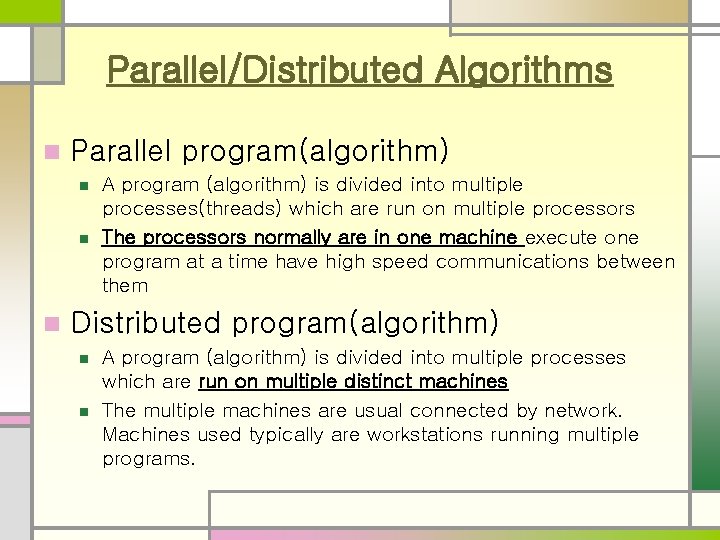 Parallel/Distributed Algorithms

Parallel program(algorithm)

A program (algorithm) is divided into multiple processes(threads) which are run on multiple processors

The processors normally are in one machine execute one program at a time have high speed communications between them

Distributed program(algorithm)

A program (algorithm) is divided into multiple processes which are run on multiple distinct machines

The multiple machines are usual connected by network. Machines used typically are workstations running multiple programs.